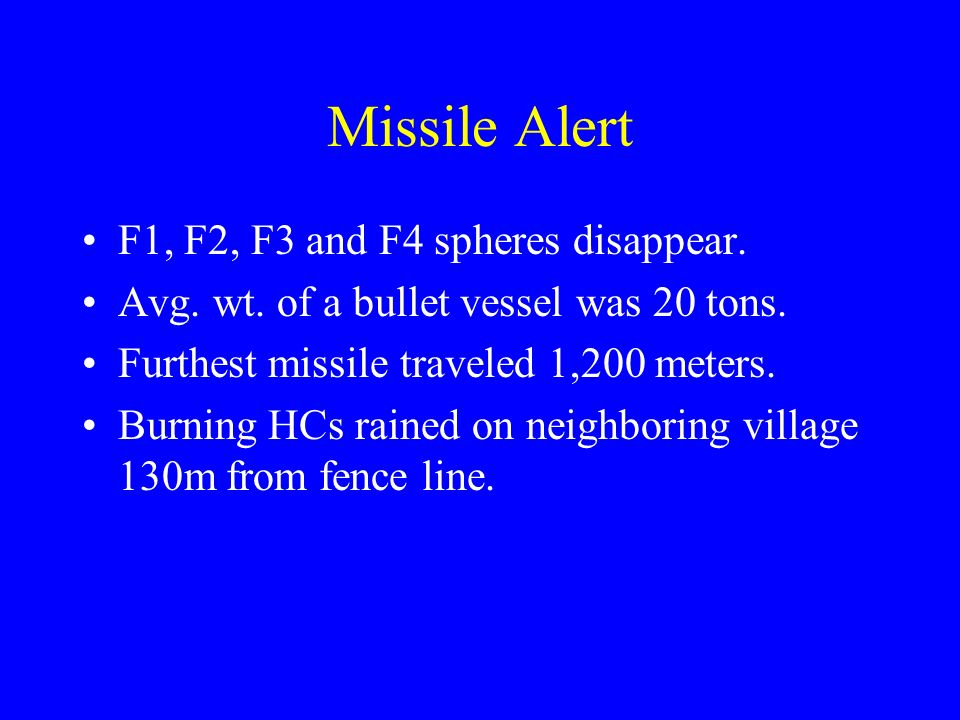 Missile Alert

• F1, F2, F3 and F4 spheres disappear.
• Avg. wt. of a bullet vessel was 20 tons.
• Furthest missile traveled 1,200 meters.
• Burning HCs rained on neighboring village 130m from fence line.